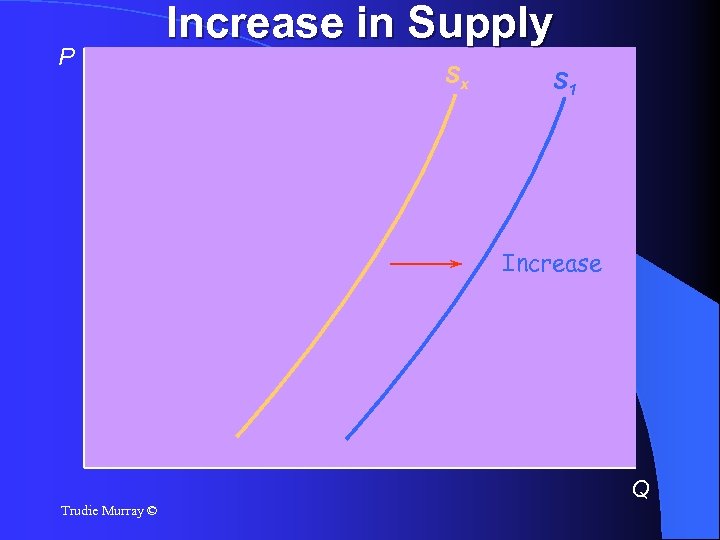 Increase in Supply

P

$S_x$

$S_1$

Increase

Q

Trudie Murray ©